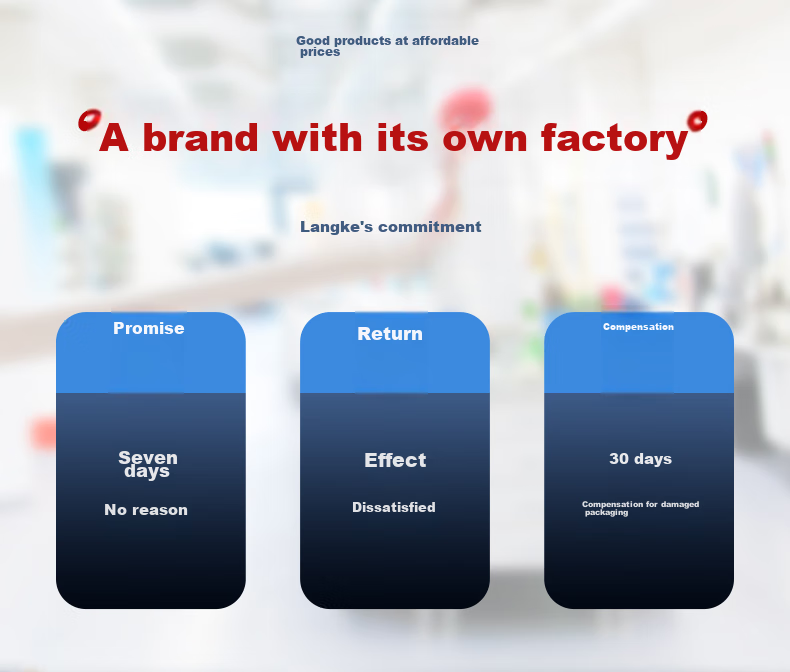 Good products at affordable prices

A brand with its own factory

Langke's commitment

Promise

Seven days

No reason

Return

Effect

Dissatisfied

Compensation

30 days

Compensation for damaged packaging